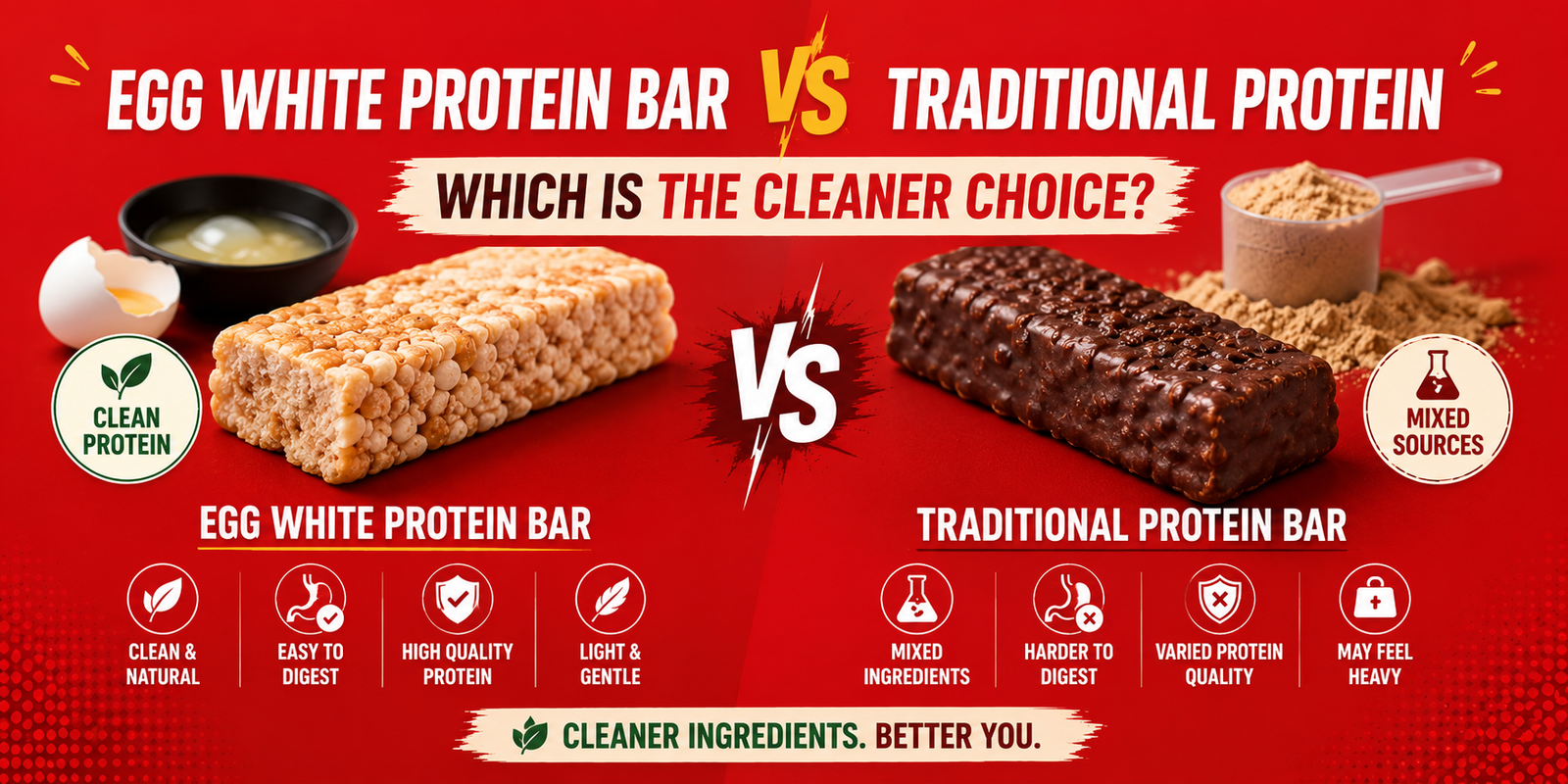 EGG WHITE PROTEIN BAR VS TRADITIONAL PROTEIN

WHICH IS THE CLEANER CHOICE?

CLEAN PROTEIN

VS

MIXED SOURCES

EGG WHITE PROTEIN BAR

CLEAN & NATURAL

EASY TO DIGEST

HIGH QUALITY PROTEIN

LIGHT & GENTLE

TRADITIONAL PROTEIN BAR

MIXED INGREDIENTS

HARDER TO DIGEST

VARIED PROTEIN QUALITY

MAY FEEL HEAVY

CLEANER INGREDIENTS. BETTER YOU.